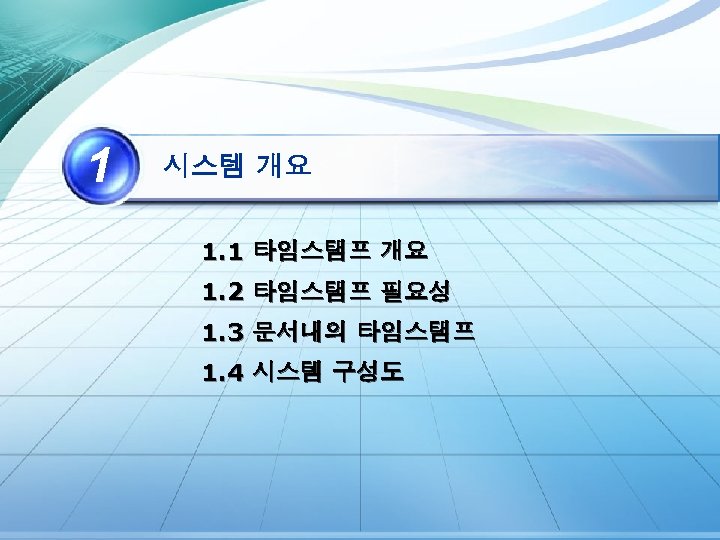 1

시스템 개요

1.1 타임스탬프 개요

1.2 타임스탬프 필요성

1.3 문서내의 타임스탬프

1.4 시스템 구성도